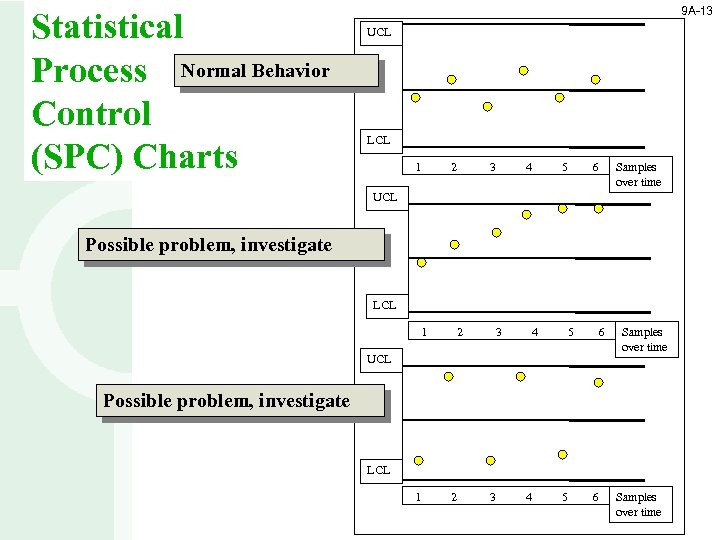 9A-13

Statistical Process Control (SPC) Charts

Normal Behavior

UCL

LCL

1 2 3 4 5 6 Samples over time

Possible problem, investigate

UCL

LCL

1 2 3 4 5 6 Samples over time

Possible problem, investigate

UCL

LCL

1 2 3 4 5 6 Samples over time